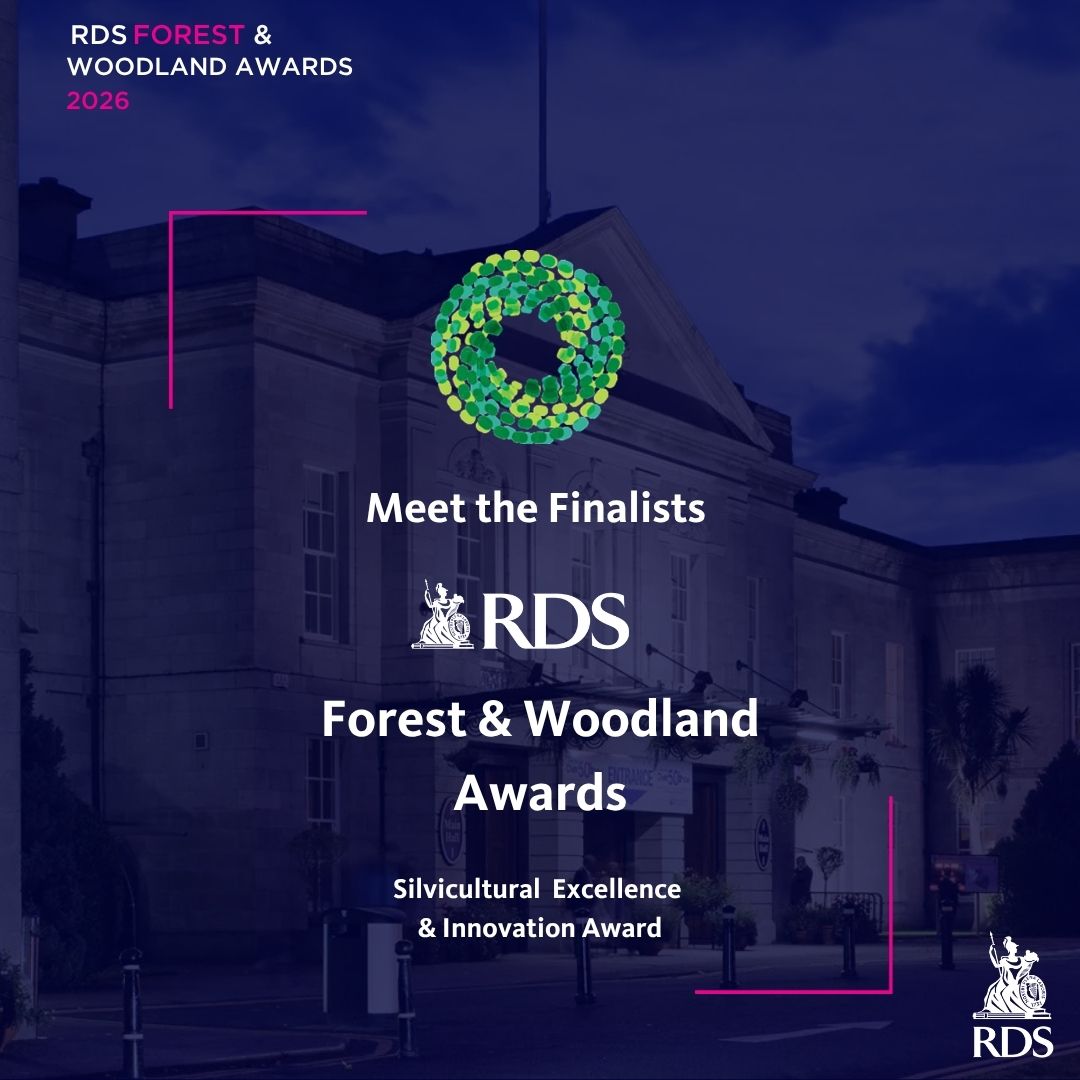 RDS FOREST & WOODLAND AWARDS 2026

Meet the Finalists

RDS

Forest & Woodland Awards

Silvicultural Excellence & Innovation Award

ENTRANCE

RDS